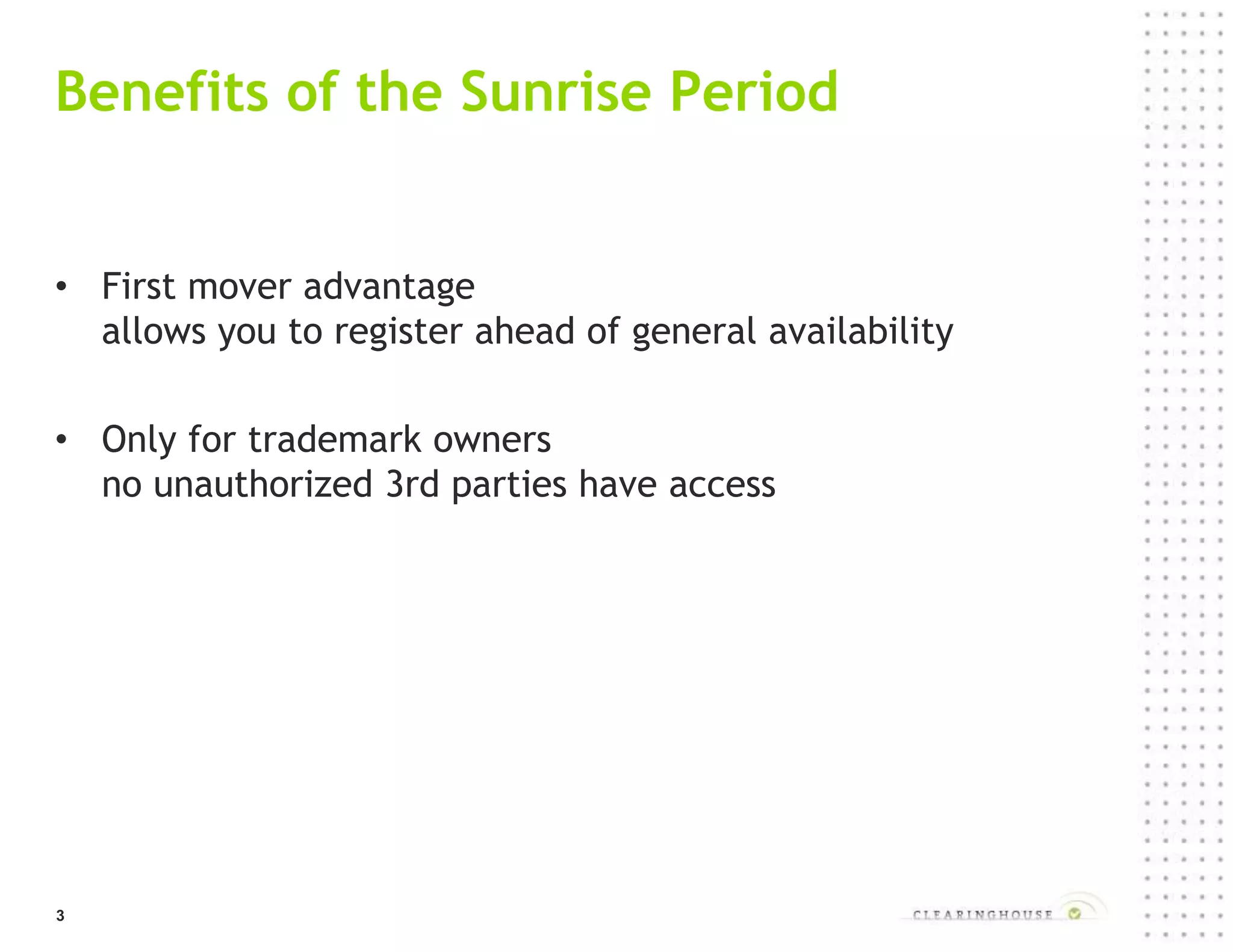 Benefits of the Sunrise Period

• First mover advantage
allows you to register ahead of general availability

• Only for trademark owners
no unauthorized 3rd parties have access

3

CLEARINGHOUSE